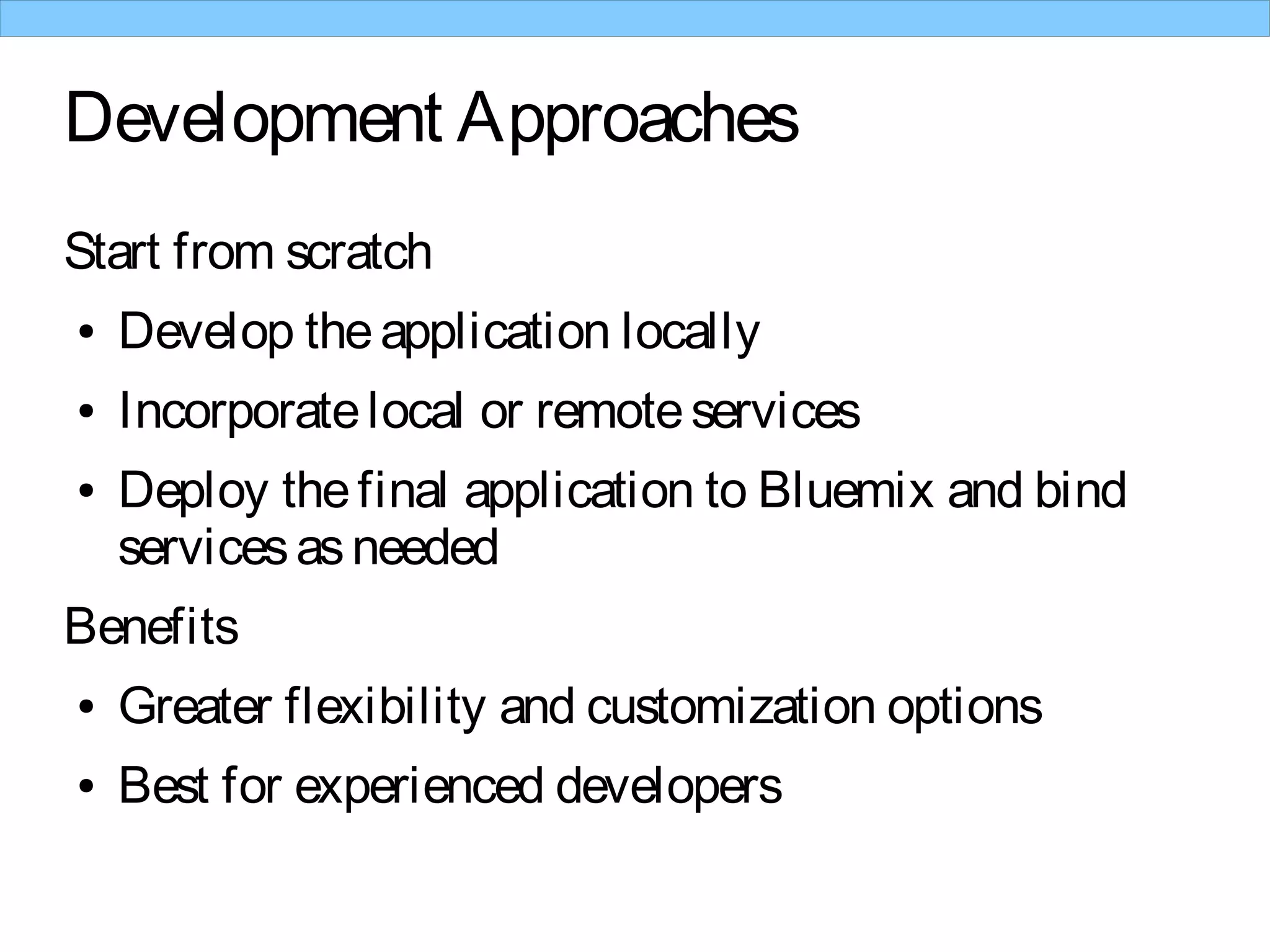 Development Approaches

Start from scratch

• Develop the application locally

• Incorporate local or remote services

• Deploy the final application to Bluemix and bind services as needed

Benefits

• Greater flexibility and customization options

• Best for experienced developers